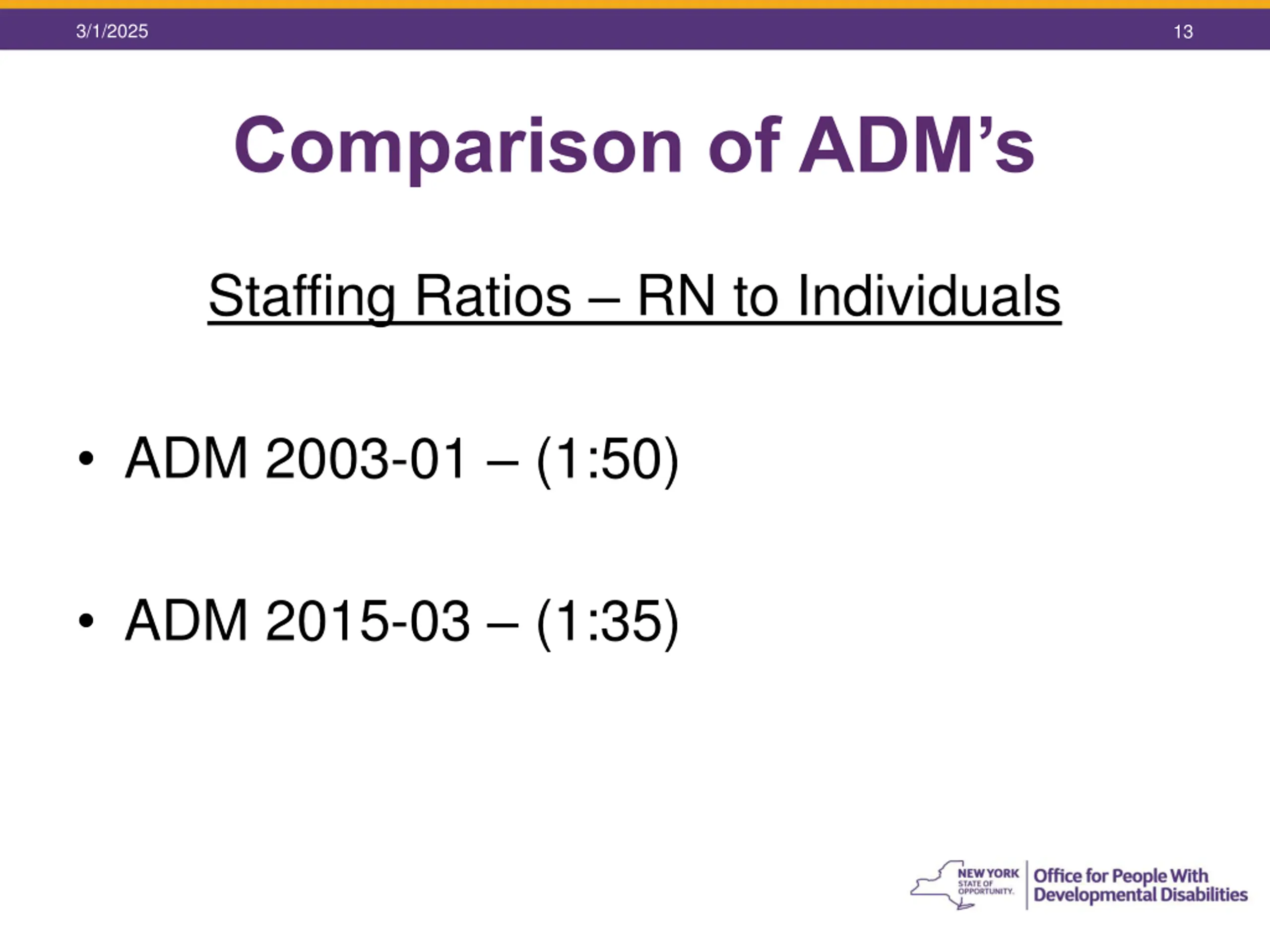 3/1/2025

13

Comparison of ADM’s

Staffing Ratios – RN to Individuals

• ADM 2003-01 – (1:50)

• ADM 2015-03 – (1:35)

NEW YORK STATE OF OPPORTUNITY. Office for People With Developmental Disabilities